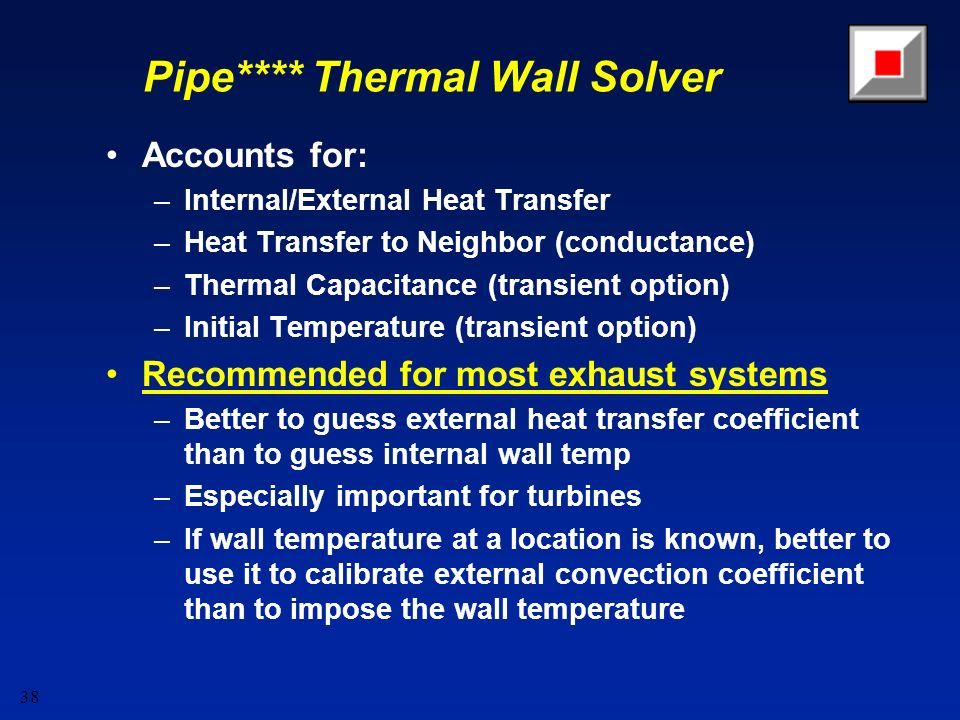 Pipe**** Thermal Wall Solver

• Accounts for:
– Internal/External Heat Transfer
– Heat Transfer to Neighbor (conductance)
– Thermal Capacitance (transient option)
– Initial Temperature (transient option)

• Recommended for most exhaust systems
– Better to guess external heat transfer coefficient than to guess internal wall temp
– Especially important for turbines
– If wall temperature at a location is known, better to use it to calibrate external convection coefficient than to impose the wall temperature

38